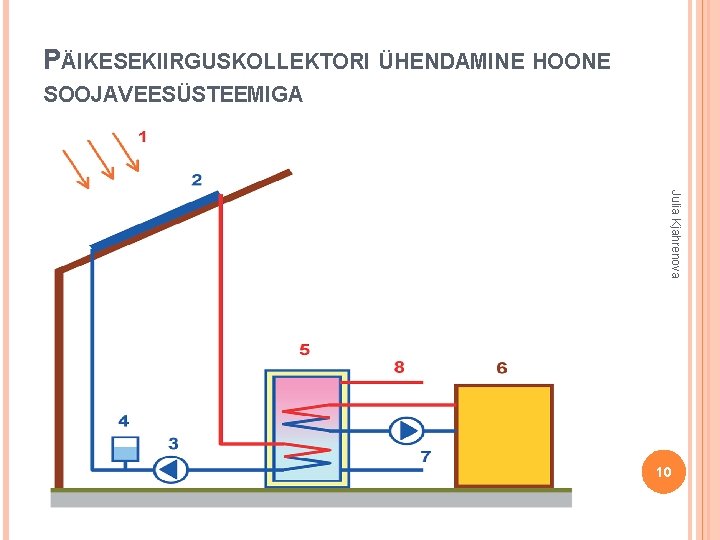 PÄIKESEKIIRGUSKOLLEKTORI ÜHENDAMINE HOONE SOOJAVEESÜSTEEMIGA

1

2

Julia Kjahrenova

5

8

6

4

3

7

10